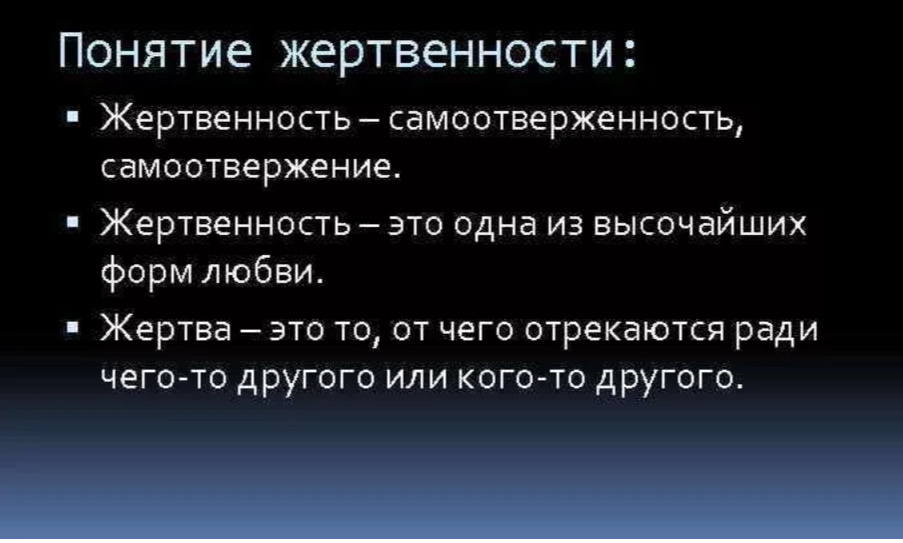 Понятие жертвенности:

▪ Жертвенность – самоотверженность, самоотвержение.

▪ Жертвенность – это одна из высочайших форм любви.

▪ Жертва – это то, от чего отрекаются ради чего-то другого или кого-то другого.